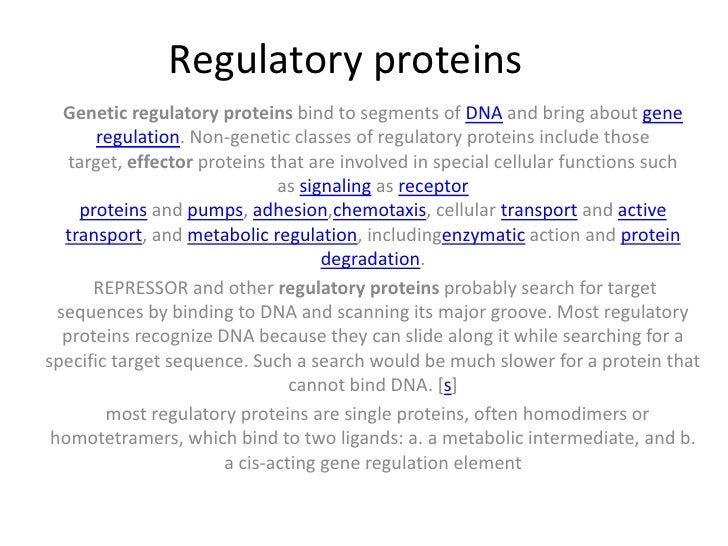 Regulatory proteins

Genetic regulatory proteins bind to segments of DNA and bring about gene regulation. Non-genetic classes of regulatory proteins include those target, effector proteins that are involved in special cellular functions such as signaling as receptor proteins and pumps, adhesion,chemotaxis, cellular transport and active transport, and metabolic regulation, includingenzymatic action and protein degradation.

REPRESSOR and other regulatory proteins probably search for target sequences by binding to DNA and scanning its major groove. Most regulatory proteins recognize DNA because they can slide along it while searching for a specific target sequence. Such a search would be much slower for a protein that cannot bind DNA. [s]

most regulatory proteins are single proteins, often homodimers or homotetramers, which bind to two ligands: a. a metabolic intermediate, and b. a cis-acting gene regulation element